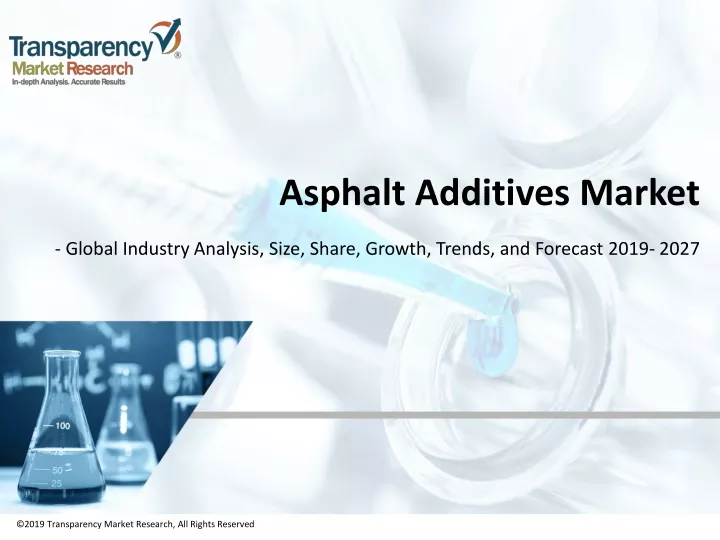 Transparency
Market Research
In-depth Analysis. Accurate Results

Asphalt Additives Market

- Global Industry Analysis, Size, Share, Growth, Trends, and Forecast 2019- 2027

100
75
50
25

©2019 Transparency Market Research, All Rights Reserved